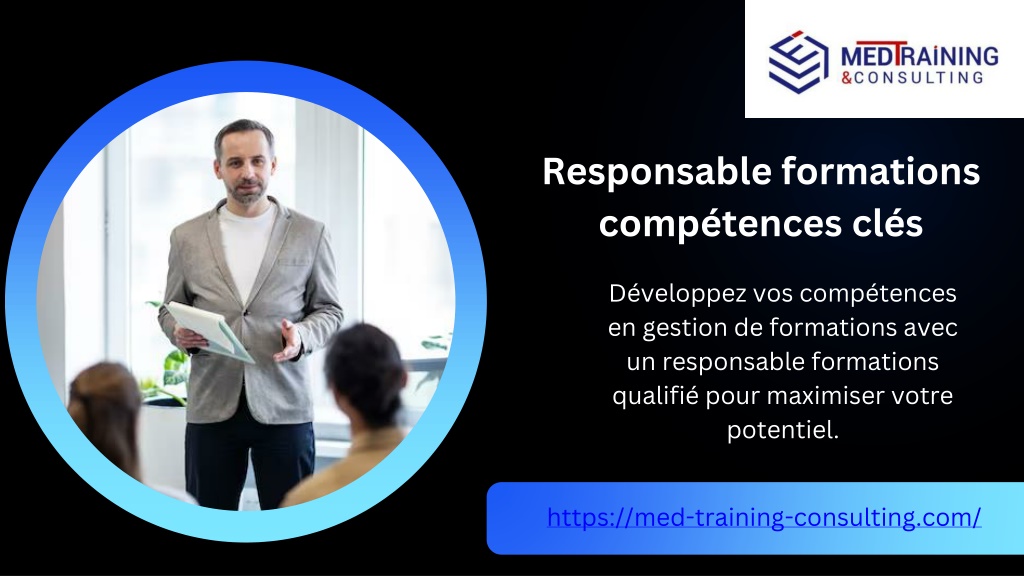 MEDTRAINING
&CONSULTING

Responsable formations compétences clés

Développez vos compétences en gestion de formations avec un responsable formations qualifié pour maximiser votre potentiel.

https://med-training-consulting.com/